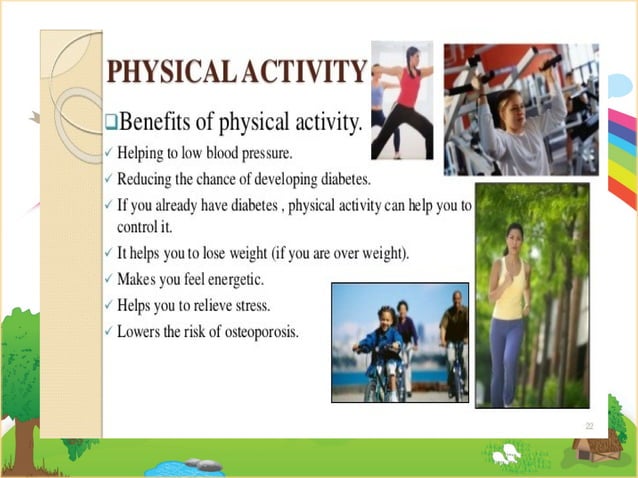 PHYSICAL ACTIVITY

❑Benefits of physical activity.

✓ Helping to low blood pressure.
✓ Reducing the chance of developing diabetes.
✓ If you already have diabetes , physical activity can help you to control it.
✓ It helps you to lose weight (if you are over weight).
✓ Makes you feel energetic.
✓ Helps you to relieve stress.
✓ Lowers the risk of osteoporosis.

22